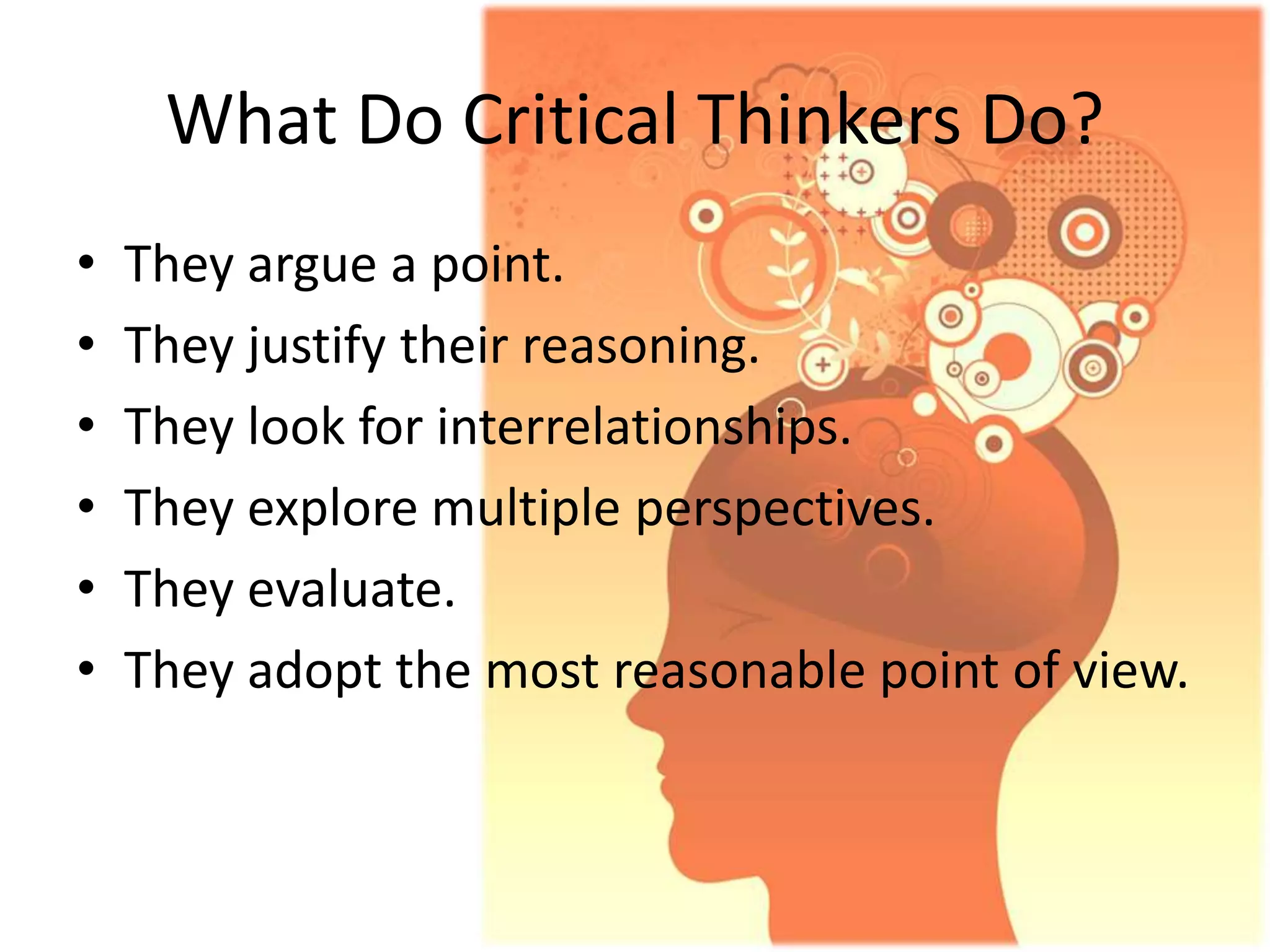 What Do Critical Thinkers Do?

• They argue a point.
• They justify their reasoning.
• They look for interrelationships.
• They explore multiple perspectives.
• They evaluate.
• They adopt the most reasonable point of view.